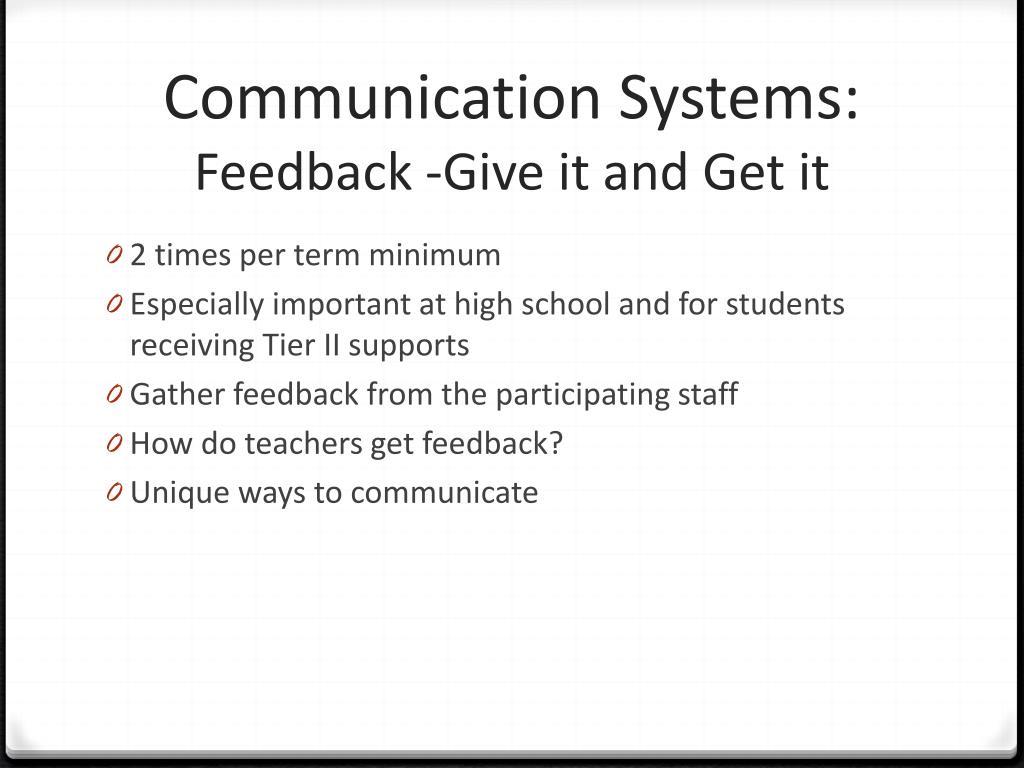 Communication Systems:
Feedback -Give it and Get it

0 2 times per term minimum
0 Especially important at high school and for students receiving Tier II supports
0 Gather feedback from the participating staff
0 How do teachers get feedback?
0 Unique ways to communicate